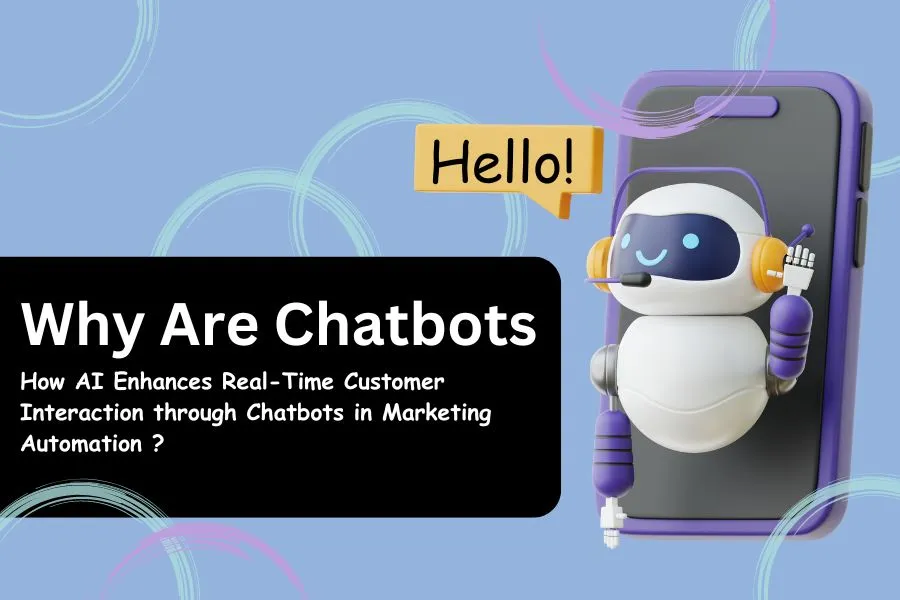 Hello!

Why Are Chatbots

How AI Enhances Real-Time Customer Interaction through Chatbots in Marketing Automation ?